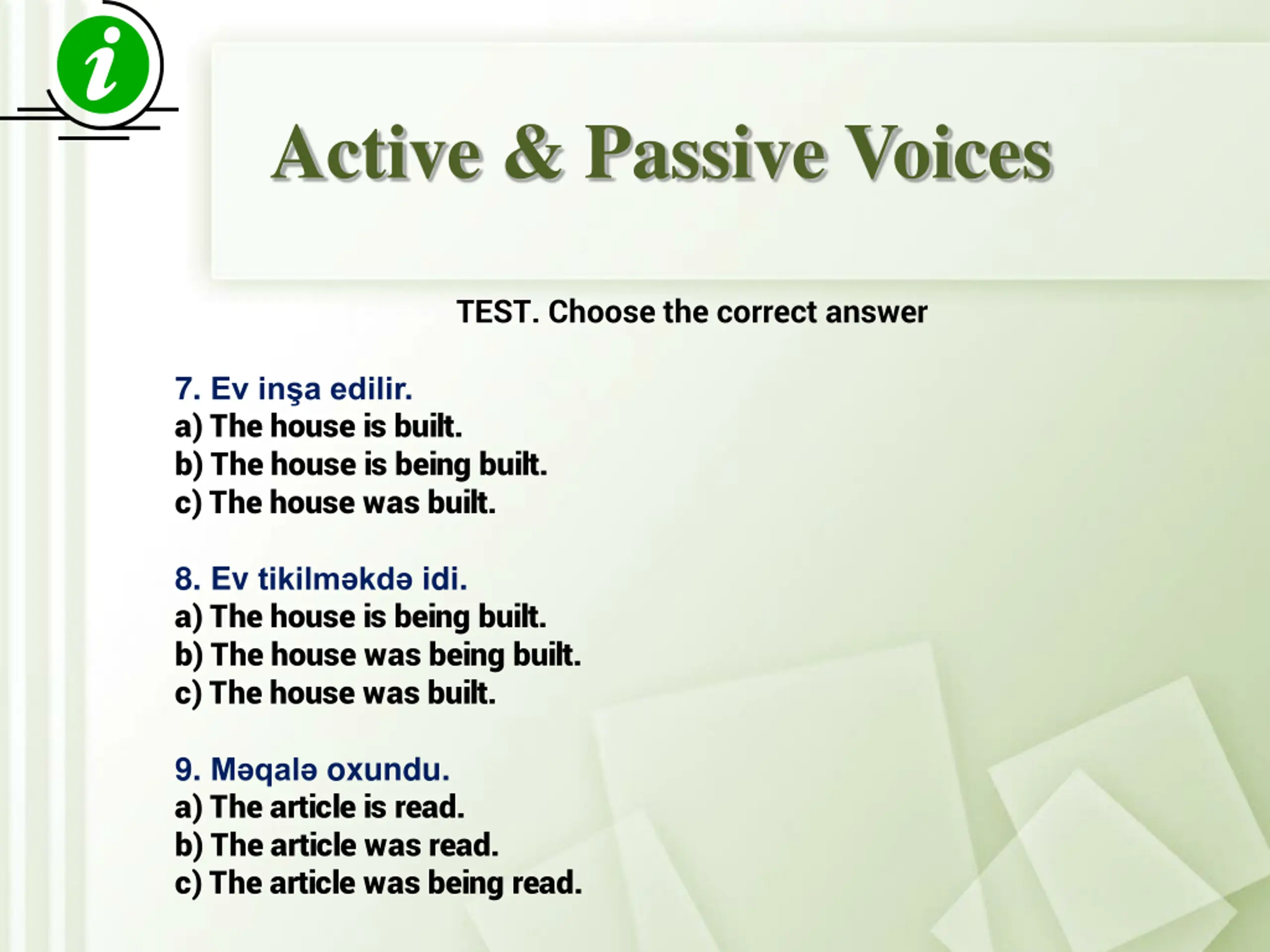 i

Active & Passive Voices

TEST. Choose the correct answer

7. Ev inşa edilir.
a) The house is built.
b) The house is being built.
c) The house was built.

8. Ev tikilməkdə idi.
a) The house is being built.
b) The house was being built.
c) The house was built.

9. Məqalə oxundu.
a) The article is read.
b) The article was read.
c) The article was being read.